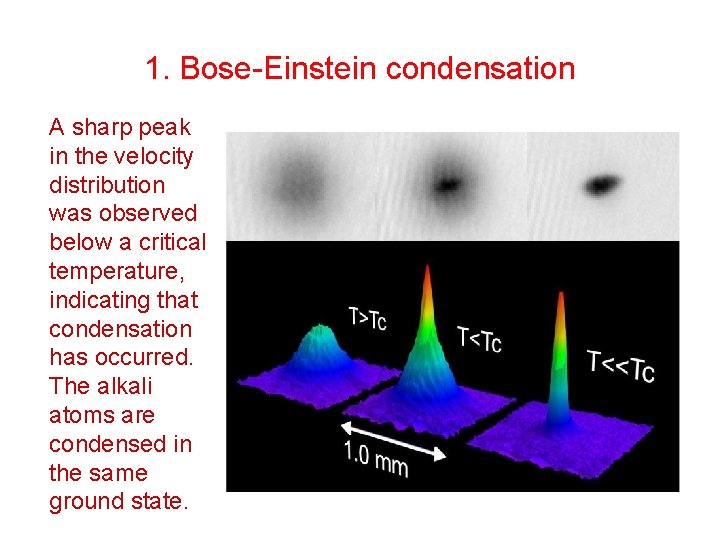 1. Bose-Einstein condensation

A sharp peak in the velocity distribution was observed below a critical temperature, indicating that condensation has occurred. The alkali atoms are condensed in the same ground state.

T>Tc

T<Tc

T<<Tc

1.0 mm